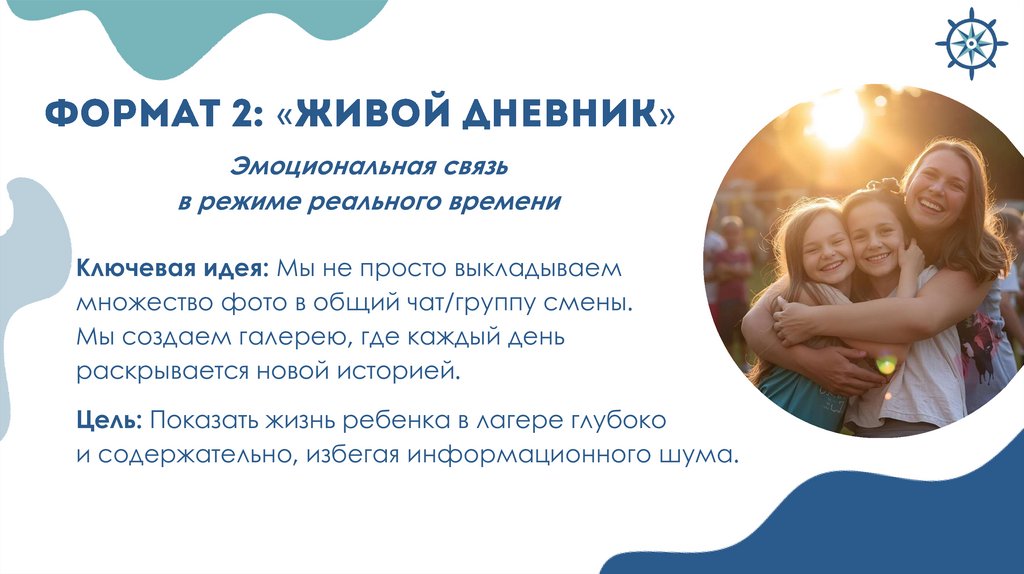 ФОРМАТ 2: «ЖИВОЙ ДНЕВНИК»

Эмоциональная связь в режиме реального времени

Ключевая идея: Мы не просто выкладываем множество фото в общий чат/группу смены. Мы создаем галерею, где каждый день раскрывается новой историей.

Цель: Показать жизнь ребенка в лагере глубоко и содержательно, избегая информационного шума.